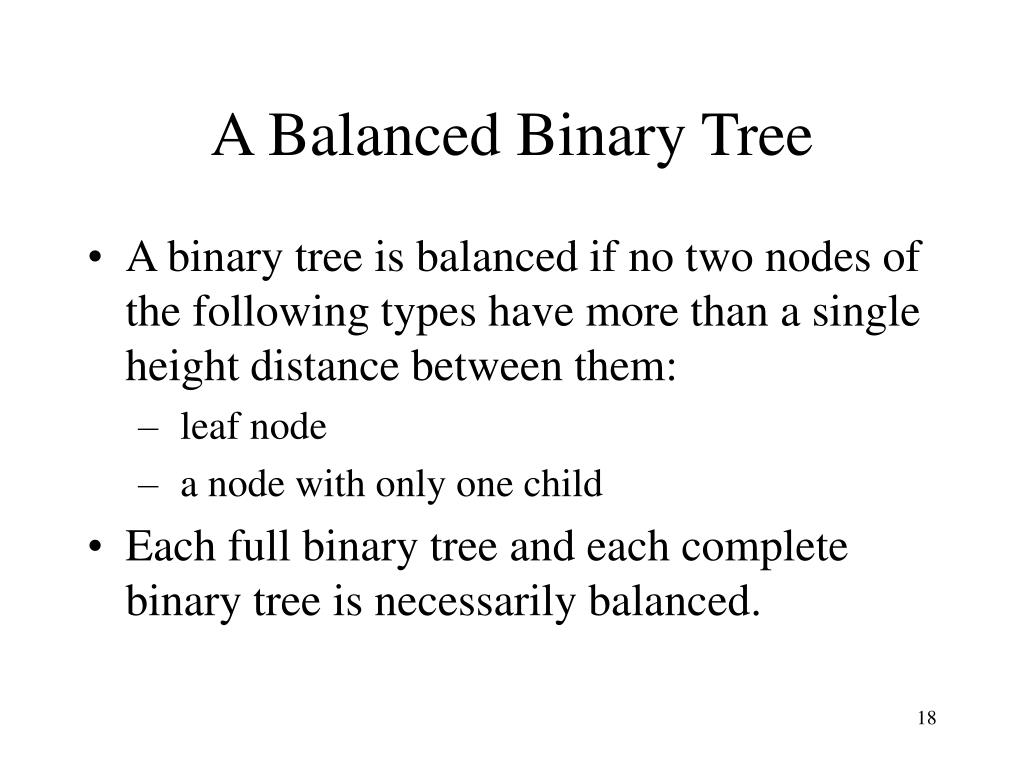 A Balanced Binary Tree

• A binary tree is balanced if no two nodes of the following types have more than a single height distance between them:
– leaf node
– a node with only one child

• Each full binary tree and each complete binary tree is necessarily balanced.

18